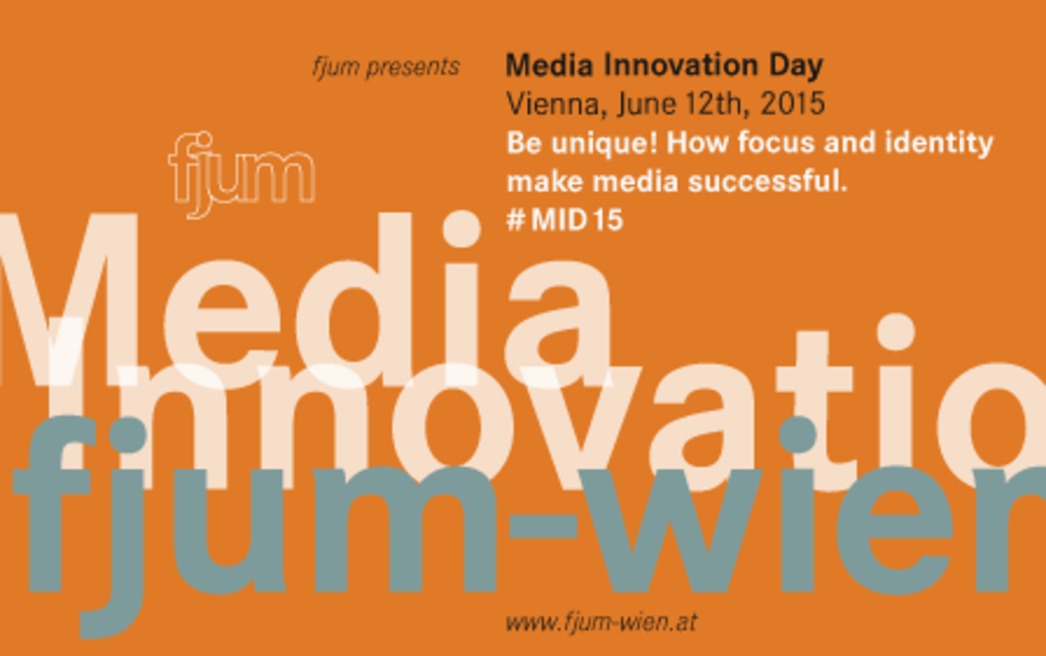 fjum presents

Media Innovation Day
Vienna, June 12th, 2015
Be unique! How focus and identity make media successful.
# MID 15

fjum

Media
Innovatio
fjum-wien

www.fjum-wien.at